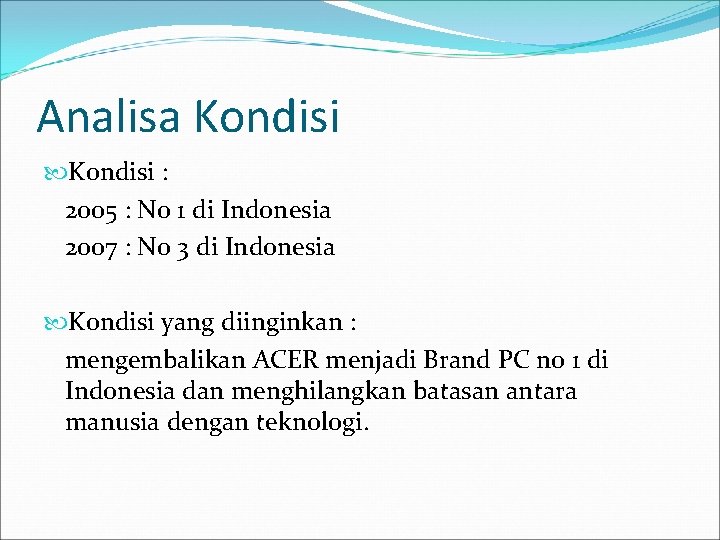 Analisa Kondisi

Kondisi :
2005 : No 1 di Indonesia
2007 : No 3 di Indonesia

Kondisi yang diinginkan :
mengembalikan ACER menjadi Brand PC no 1 di Indonesia dan menghilangkan batasan antara manusia dengan teknologi.